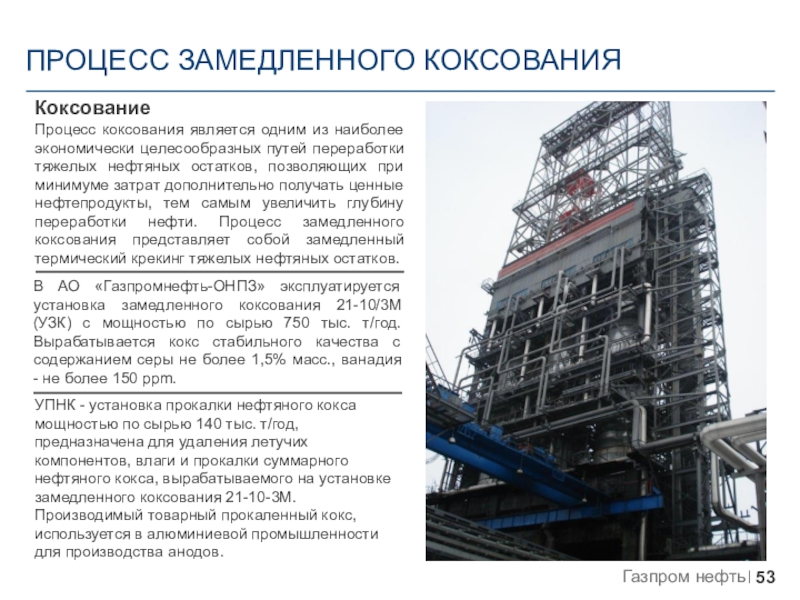 ПРОЦЕСС ЗАМЕДЛЕННОГО КОКСОВАНИЯ

Коксование

Процесс коксования является одним из наиболее экономически целесообразных путей переработки тяжелых нефтяных остатков, позволяющих при минимуме затрат дополнительно получать ценные нефтепродукты, тем самым увеличить глубину переработки нефти. Процесс замедленного коксования представляет собой замедленный термический крекинг тяжелых нефтяных остатков.

В АО «Газпромнефть-ОНПЗ» эксплуатируется установка замедленного коксования 21-10/3М (УЗК) с мощностью по сырью 750 тыс. т/год. Вырабатывается кокс стабильного качества с содержанием серы не более 1,5% масс., ванадия - не более 150 ppm.

УПНК - установка прокалки нефтяного кокса мощностью по сырью 140 тыс. т/год, предназначена для удаления летучих компонентов, влаги и прокалки суммарного нефтяного кокса, вырабатываемого на установке замедленного коксования 21-10-3М. Производимый товарный прокаленный кокс, используется в алюминиевой промышленности для производства анодов.

Газпром нефть | 53